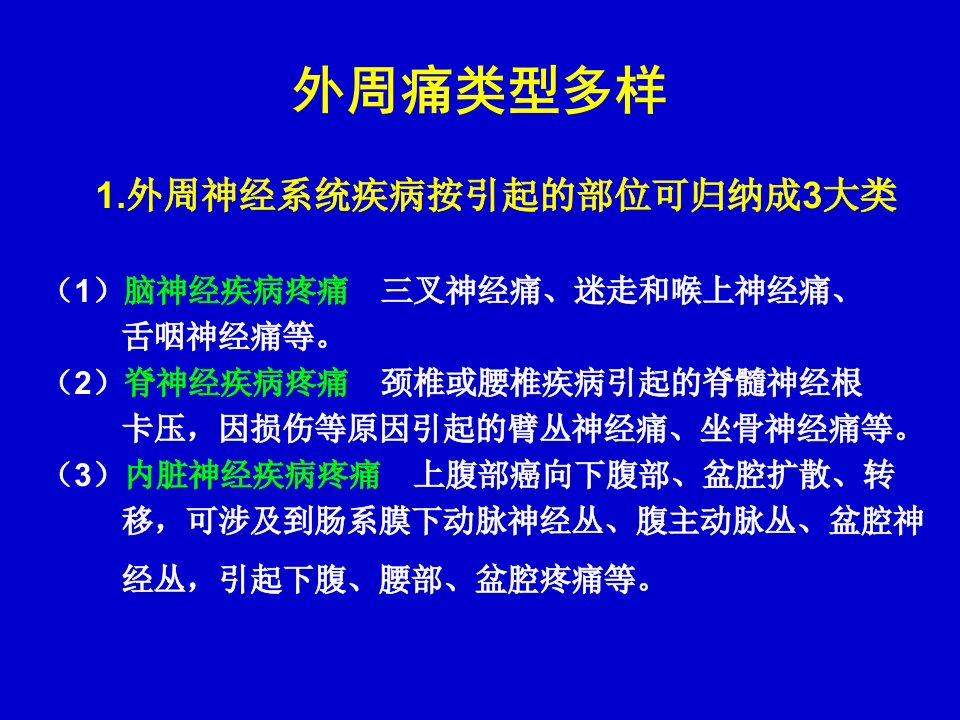 外周痛类型多样

1.外周神经系统疾病按引起的部位可归纳成3大类

（1）脑神经疾病疼痛　三叉神经痛、迷走和喉上神经痛、舌咽神经痛等。
（2）脊神经疾病疼痛　颈椎或腰椎疾病引起的脊髓神经根卡压，因损伤等原因引起的臂丛神经痛、坐骨神经痛等。
（3）内脏神经疾病疼痛　上腹部癌向下腹部、盆腔扩散、转移，可涉及到肠系膜下动脉神经丛、腹主动脉丛、盆腔神经丛，引起下腹、腰部、盆腔疼痛等。